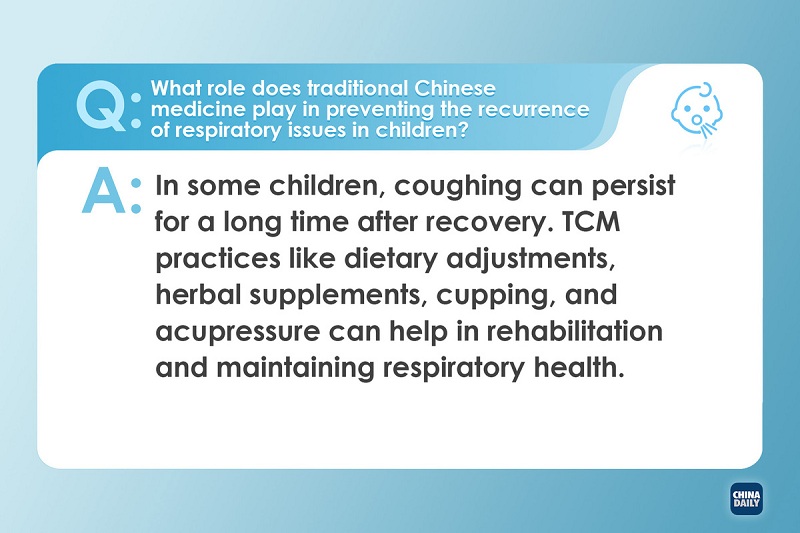 Q: What role does traditional Chinese medicine play in preventing the recurrence of respiratory issues in children?

A: In some children, coughing can persist for a long time after recovery. TCM practices like dietary adjustments, herbal supplements, cupping, and acupressure can help in rehabilitation and maintaining respiratory health.

CHINA DAILY